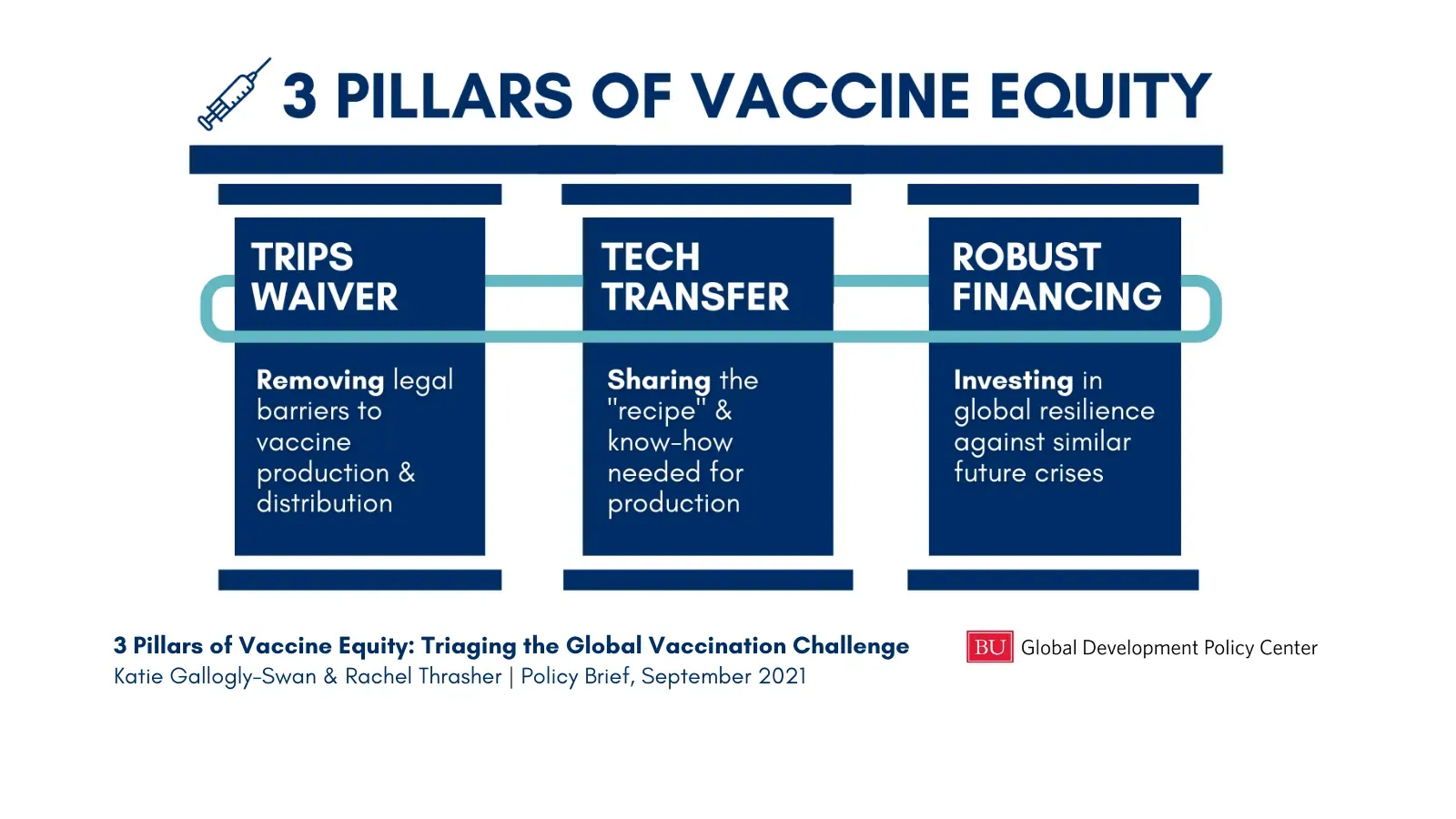 3 PILLARS OF VACCINE EQUITY

TRIPS WAIVER

Removing legal barriers to vaccine production & distribution

TECH TRANSFER

Sharing the "recipe" & know-how needed for production

ROBUST FINANCING

Investing in global resilience against similar future crises

3 Pillars of Vaccine Equity: Triaging the Global Vaccination Challenge
Katie Gallogly-Swan & Rachel Thrasher | Policy Brief, September 2021

BU Global Development Policy Center